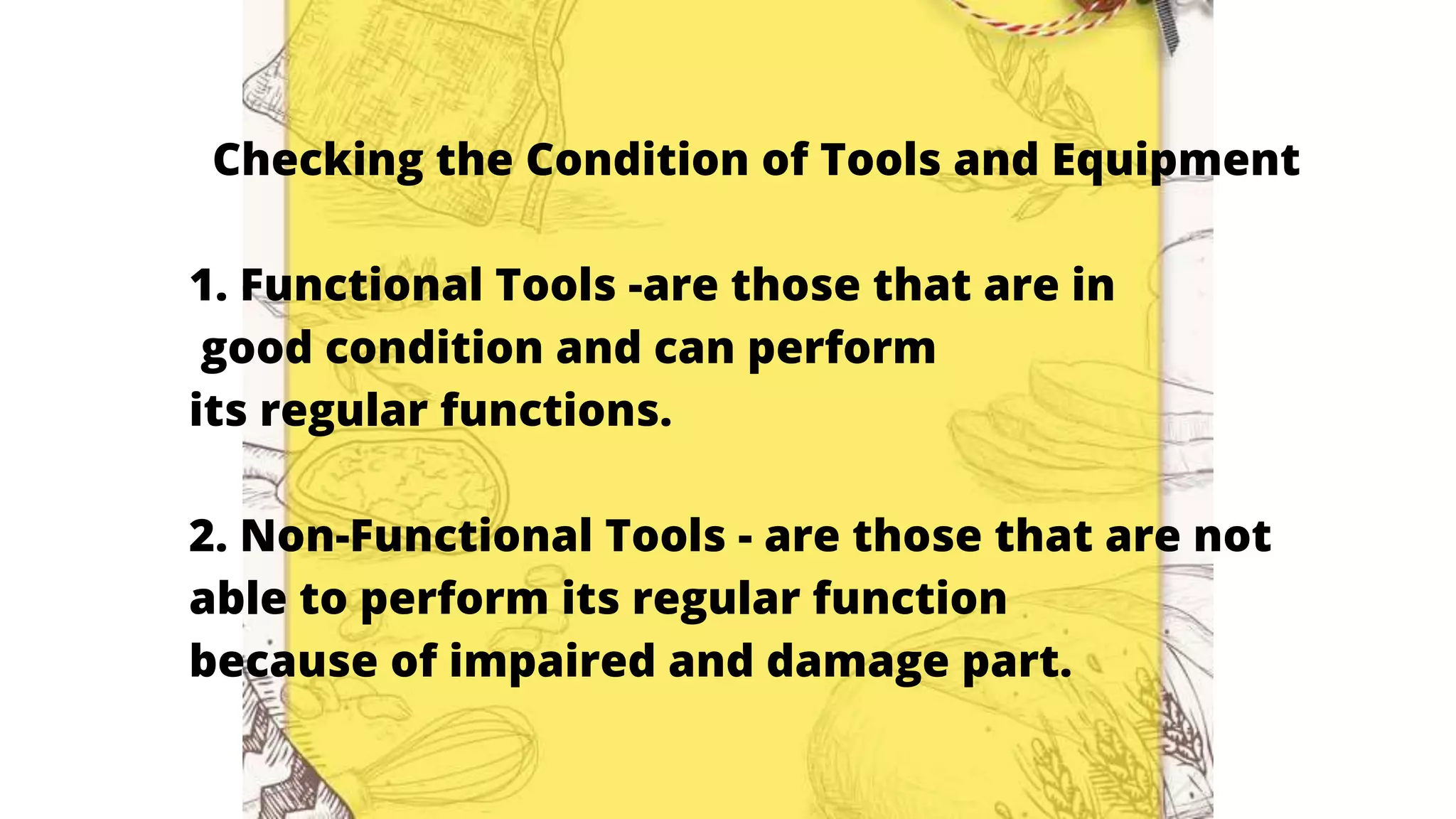 Checking the Condition of Tools and Equipment

1. Functional Tools -are those that are in good condition and can perform its regular functions.

2. Non-Functional Tools - are those that are not able to perform its regular function because of impaired and damage part.